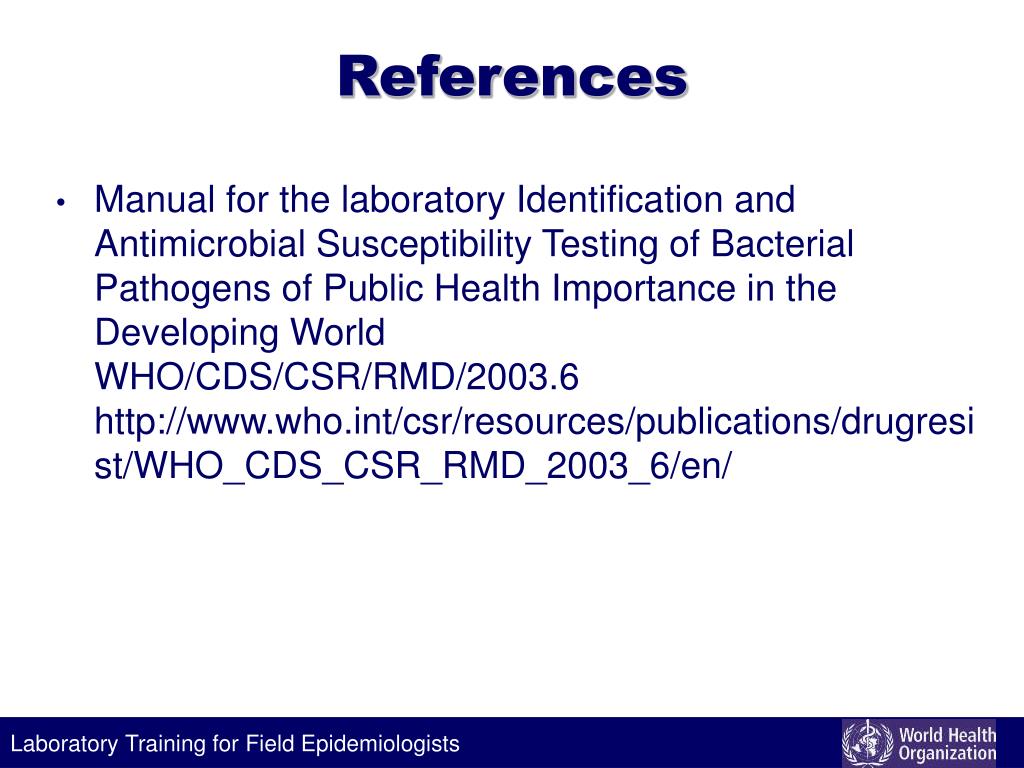 References

• Manual for the laboratory Identification and Antimicrobial Susceptibility Testing of Bacterial Pathogens of Public Health Importance in the Developing World
WHO/CDS/CSR/RMD/2003.6
http://www.who.int/csr/resources/publications/drugresist/WHO_CDS_CSR_RMD_2003_6/en/

Laboratory Training for Field Epidemiologists

World Health Organization